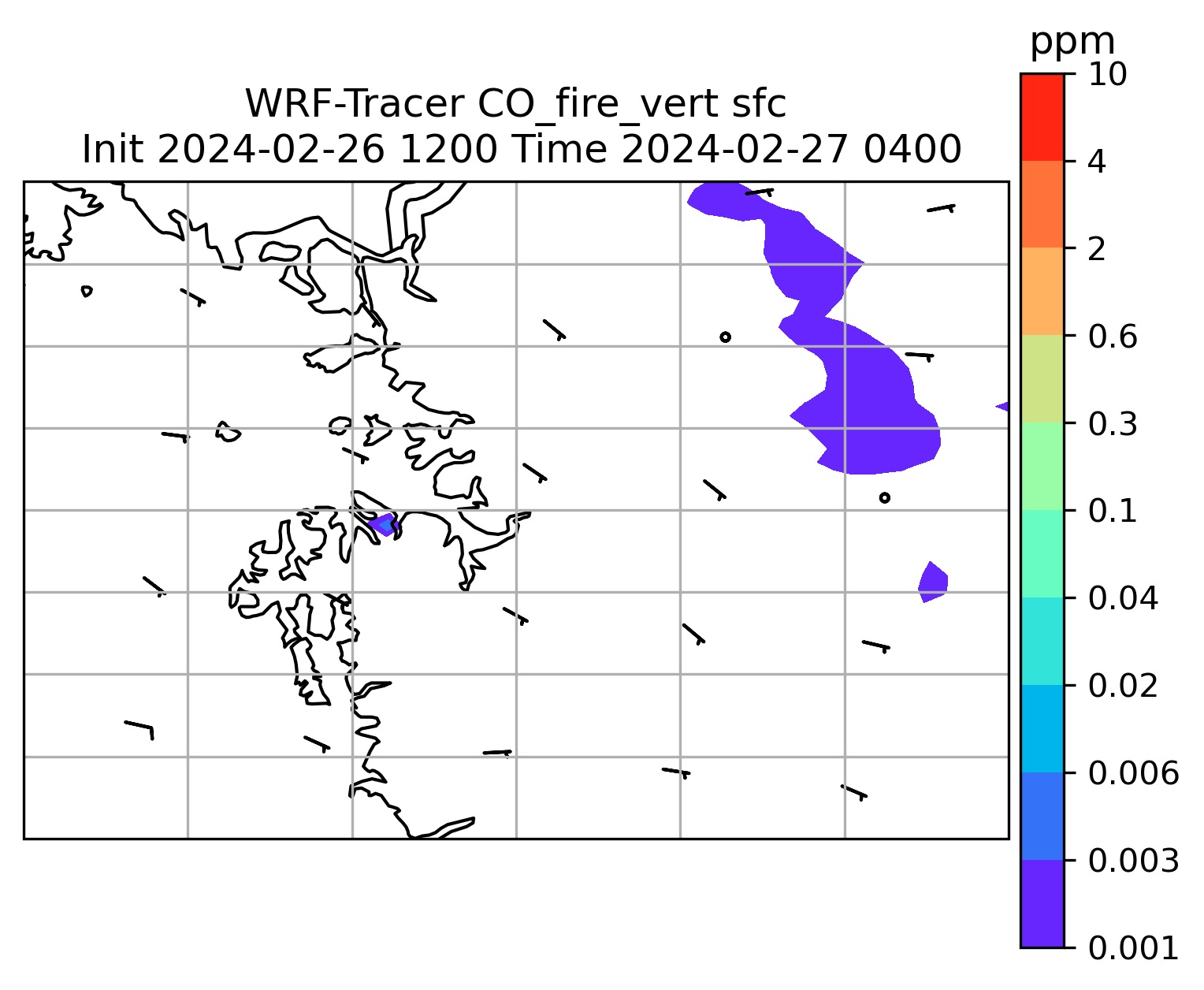 WRF-Tracer CO_fire_vert sfc
Init 2024-02-26 1200 Time 2024-02-27 0400

ppm
10
4
2
0.6
0.3
0.1
0.04
0.02
0.006
0.003
0.001